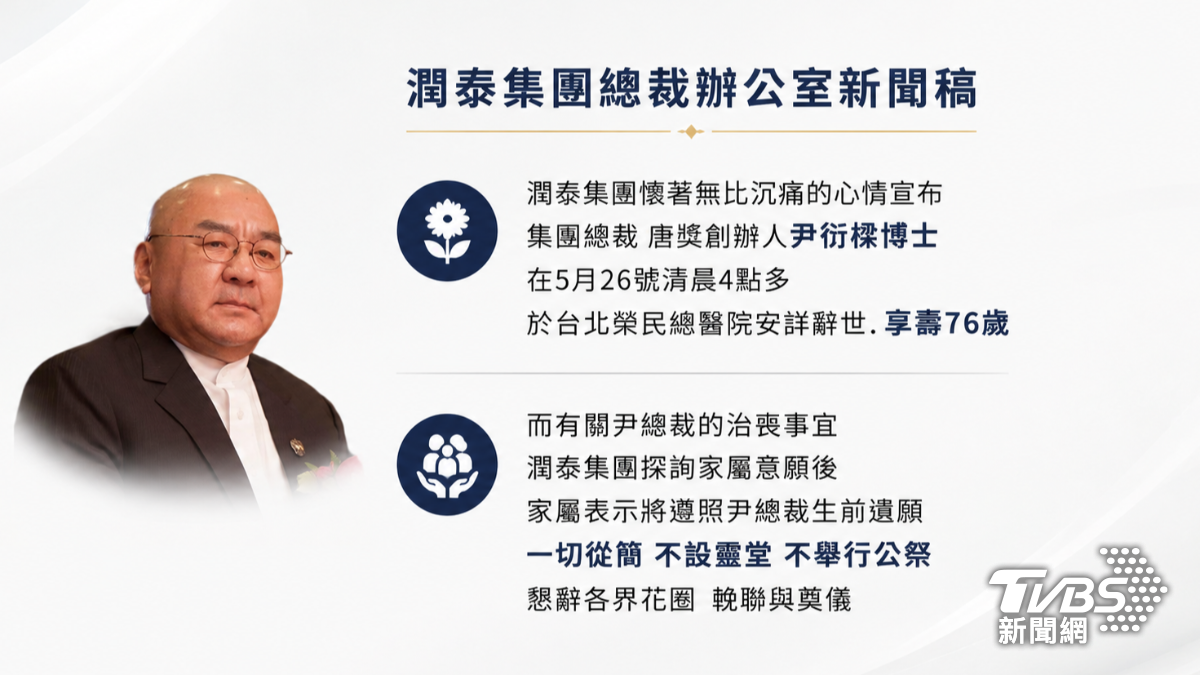 潤泰集團總裁辦公室新聞稿

潤泰集團懷著無比沉痛的心情宣布
集團總裁 唐獎創辦人尹衍樑博士
在5月26號清晨4點多
於台北榮民總醫院安詳辭世. 享壽76歲

而有關尹總裁的治喪事宜
潤泰集團探詢家屬意願後
家屬表示將遵照尹總裁生前遺願
一切從簡 不設靈堂 不舉行公祭
懇辭各界花圈 輓聯與奠儀

TVBS
新聞網